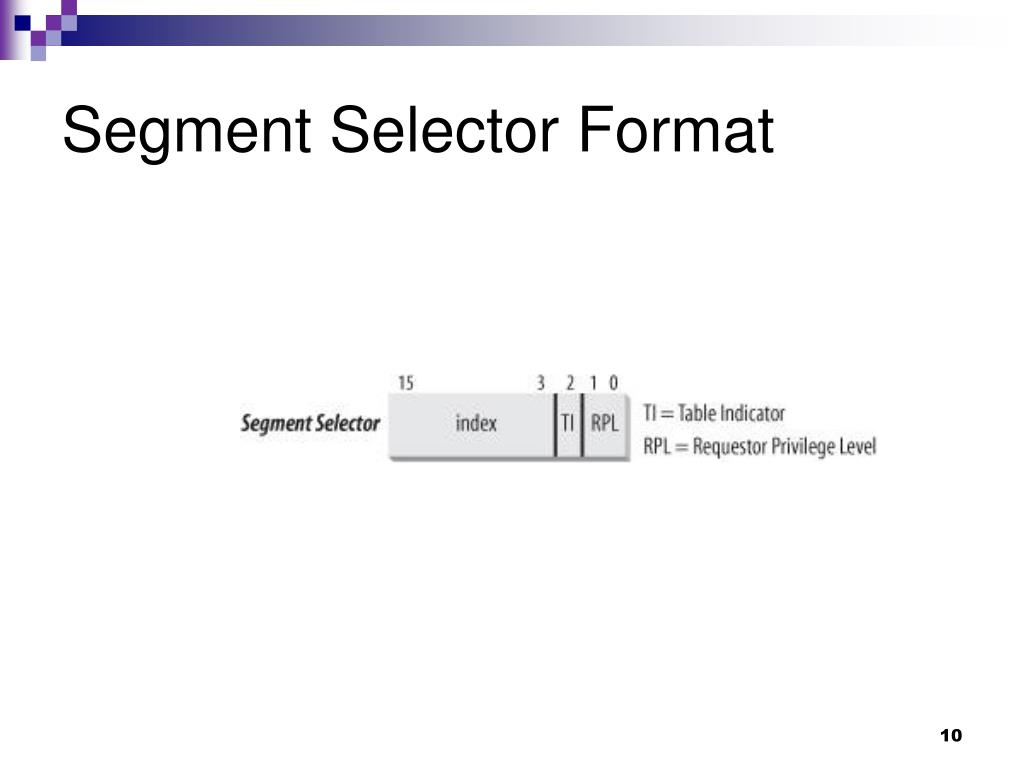 Segment Selector Format

15 3 2 1 0

Segment Selector

index

TI

RPL

TI = Table Indicator

RPL = Requestor Privilege Level

10